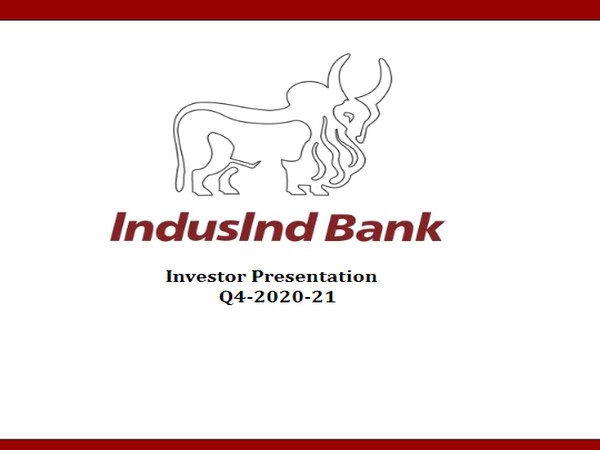 IndusInd Bank

Investor Presentation
Q4-2020-21